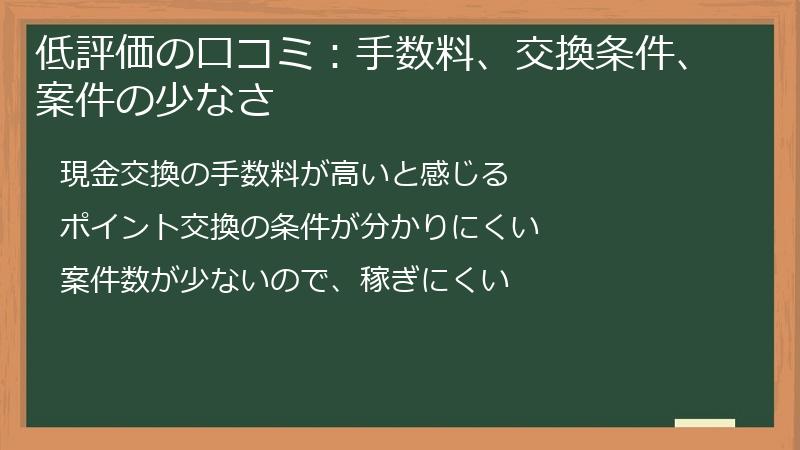 低評価の口コミ：手数料、交換条件、案件の少なさ

現金交換の手数料が高いと感じる

ポイント交換の条件が分かりにくい

案件数が少ないので、稼ぎにくい